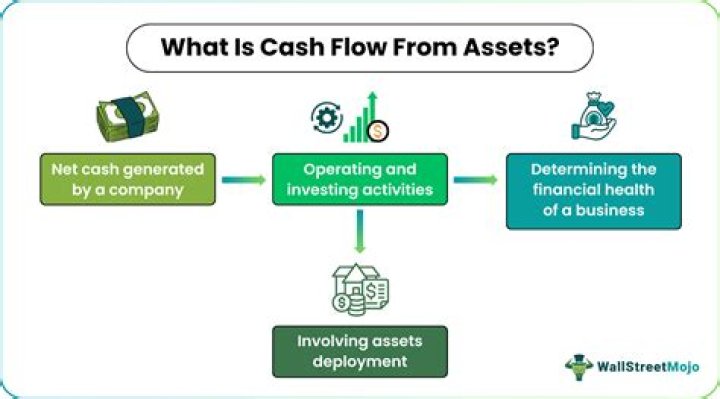 What Is Cash Flow From Assets?

Net cash generated by a company

Operating and investing activities

Determining the financial health of a business

Involving assets deployment

WallStreetMojo